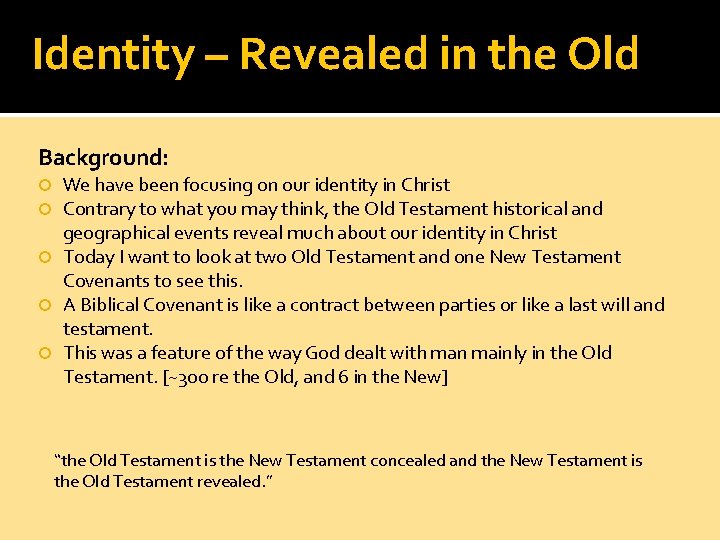 Identity – Revealed in the Old

Background:

We have been focusing on our identity in Christ

Contrary to what you may think, the Old Testament historical and geographical events reveal much about our identity in Christ

Today I want to look at two Old Testament and one New Testament Covenants to see this.

A Biblical Covenant is like a contract between parties or like a last will and testament.

This was a feature of the way God dealt with man mainly in the Old Testament. [~300 re the Old, and 6 in the New]

“the Old Testament is the New Testament concealed and the New Testament is the Old Testament revealed.”